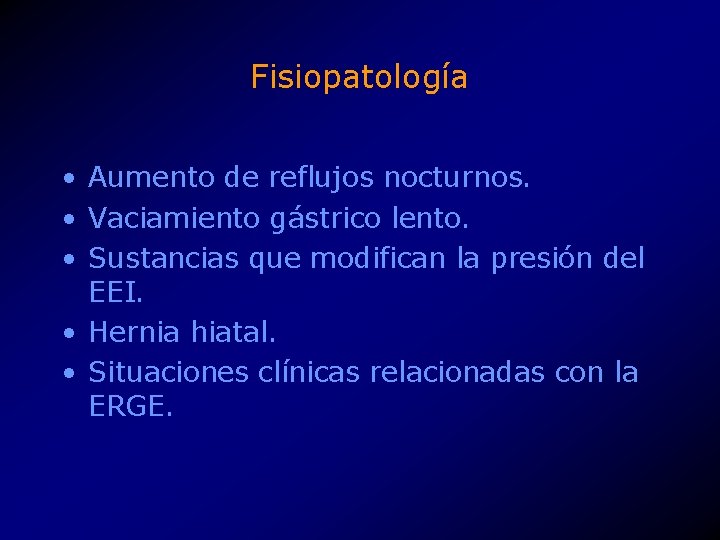 Fisiopatología

• Aumento de reflujos nocturnos.
• Vaciamiento gástrico lento.
• Sustancias que modifican la presión del EEI.
• Hernia hiatal.
• Situaciones clínicas relacionadas con la ERGE.